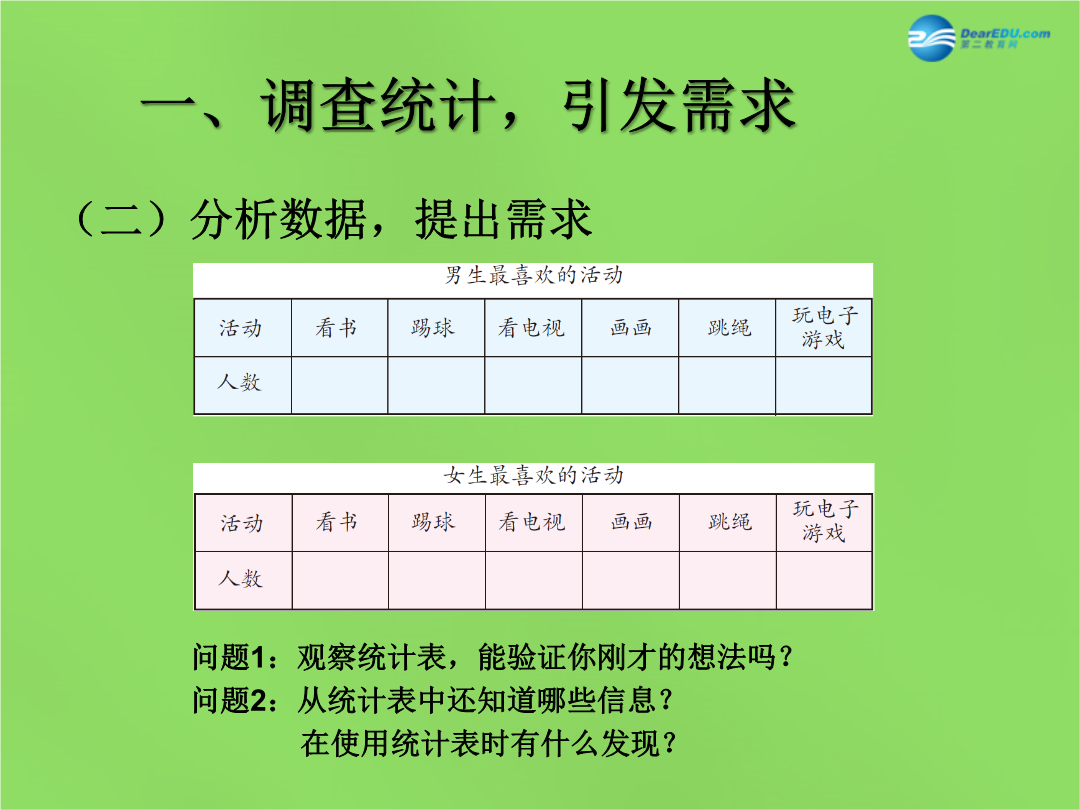 DearEDU.com
第二教育网

一、调查统计，引发需求

（二）分析数据，提出需求

男生最喜欢的活动

| 活动 | 看书 | 踢球 | 看电视 | 画画 | 跳绳 | 玩电子游戏 |
|---|---|---|---|---|---|---|
| 人数 | | | | | | |

女生最喜欢的活动

| 活动 | 看书 | 踢球 | 看电视 | 画画 | 跳绳 | 玩电子游戏 |
|---|---|---|---|---|---|---|
| 人数 | | | | | | |

问题1：观察统计表，能验证你刚才的想法吗？
问题2：从统计表中还知道哪些信息？
在使用统计表时有什么发现？